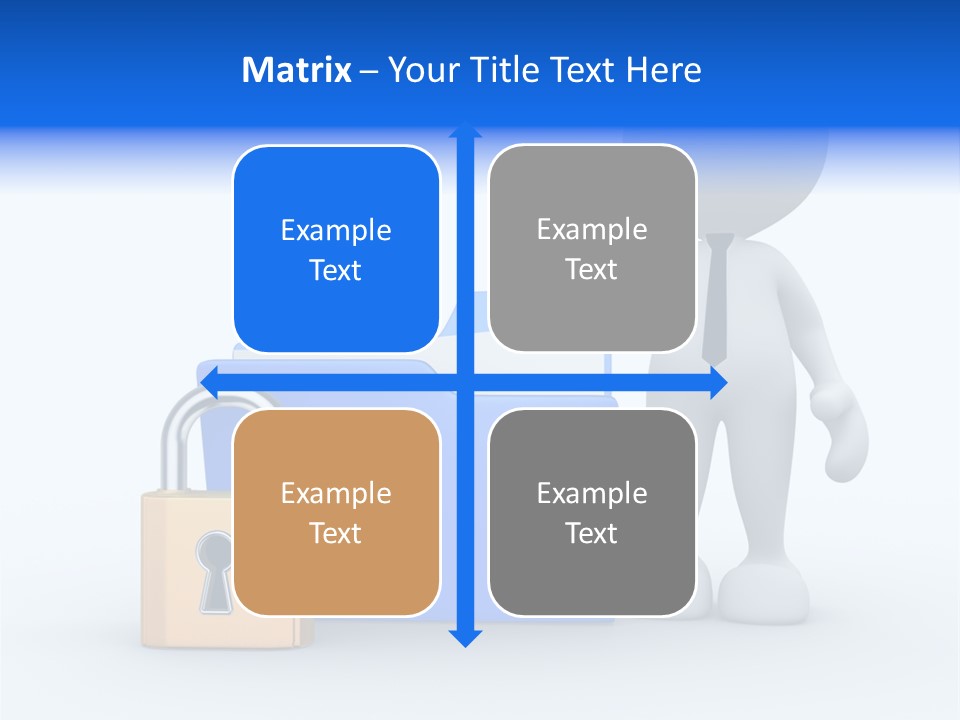 Matrix – Your Title Text Here

Example Text

Example Text

Example Text

Example Text